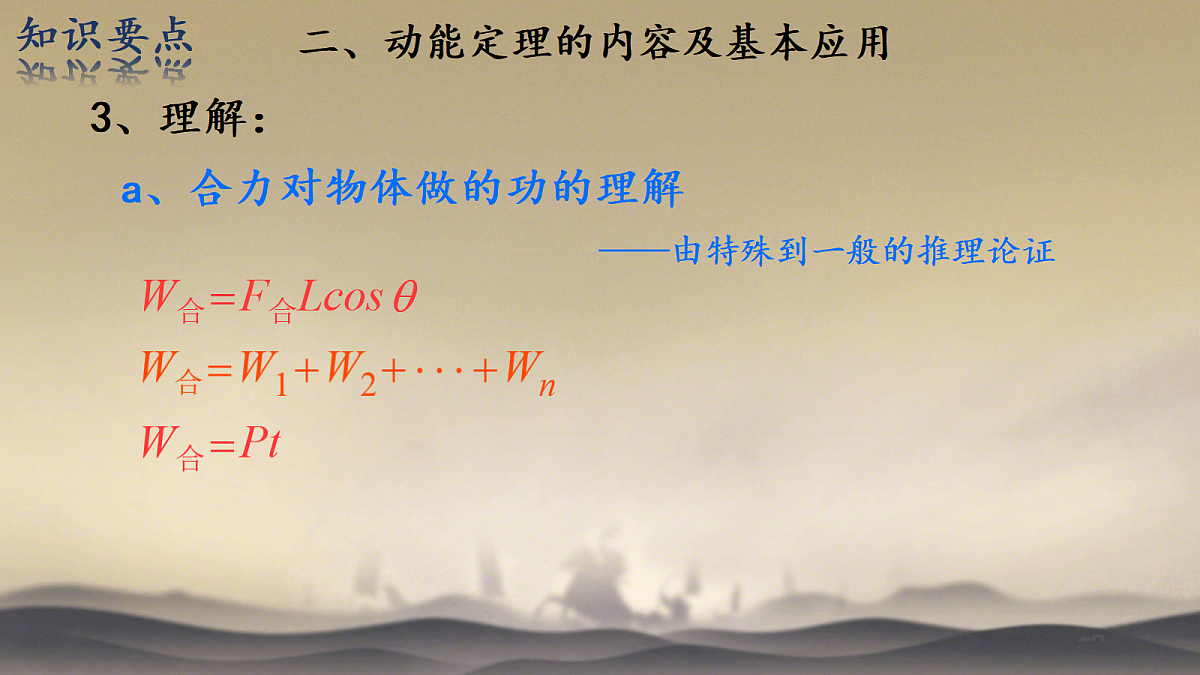 知识要点

二、动能定理的内容及基本应用

3、理解：

a、合力对物体做的功的理解

——由特殊到一般的推理论证

$W_{合}=F_{合}L\cos\theta$

$W_{合}=W_1+W_2+\cdots+W_n$

$W_{合}=Pt$